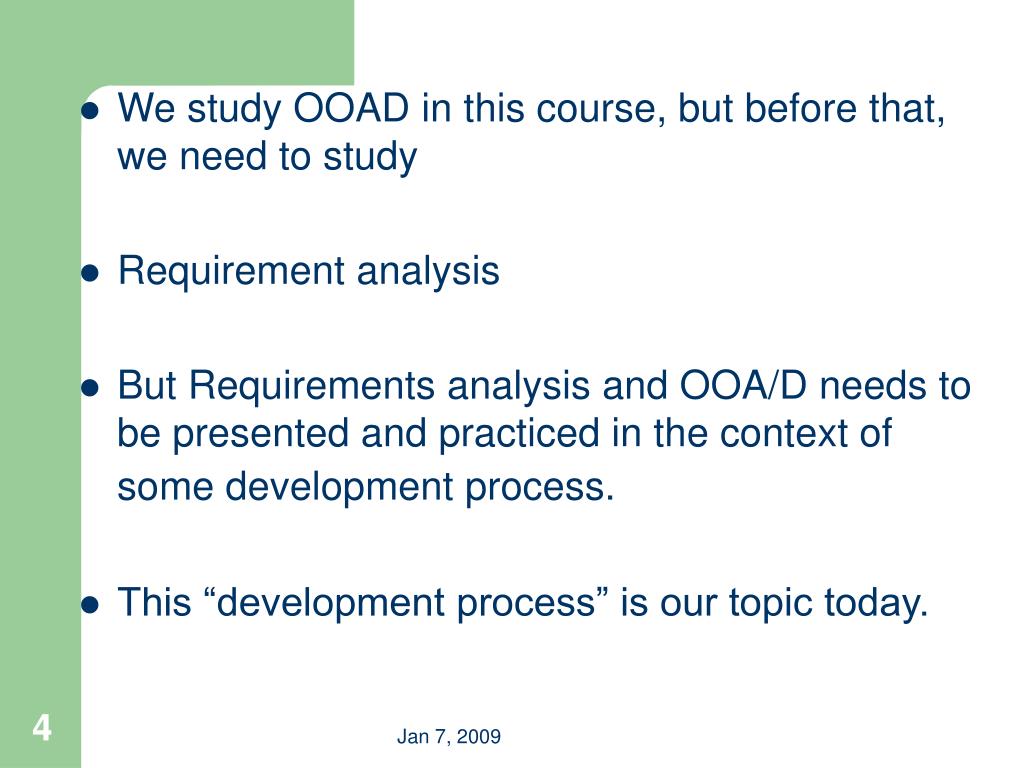 - We study OOAD in this course, but before that, we need to study

- Requirement analysis

- But Requirements analysis and OOA/D needs to be presented and practiced in the context of some development process.

- This “development process” is our topic today.

4

Jan 7, 2009